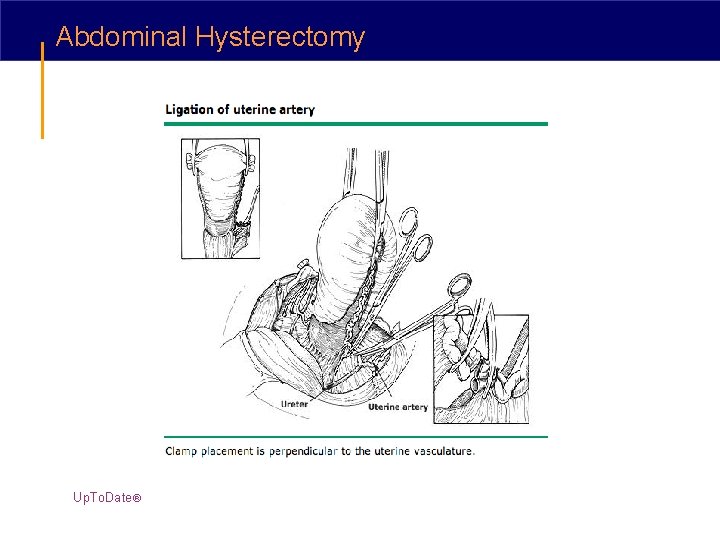 Abdominal Hysterectomy

Ligation of uterine artery

Ureter

Uterine artery

Clamp placement is perpendicular to the uterine vasculature.

UpToDate®